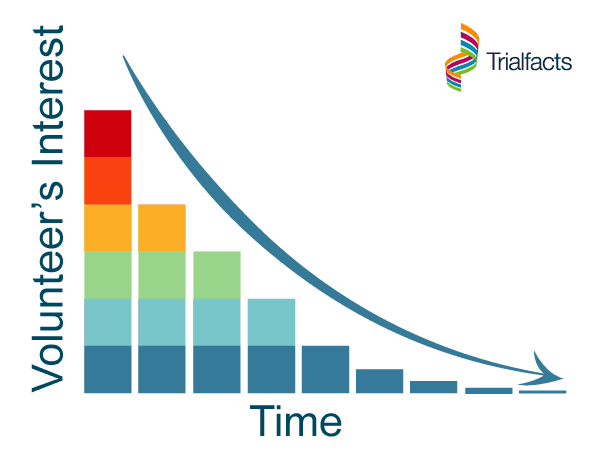 Trialfacts

Volunteer's Interest

Time